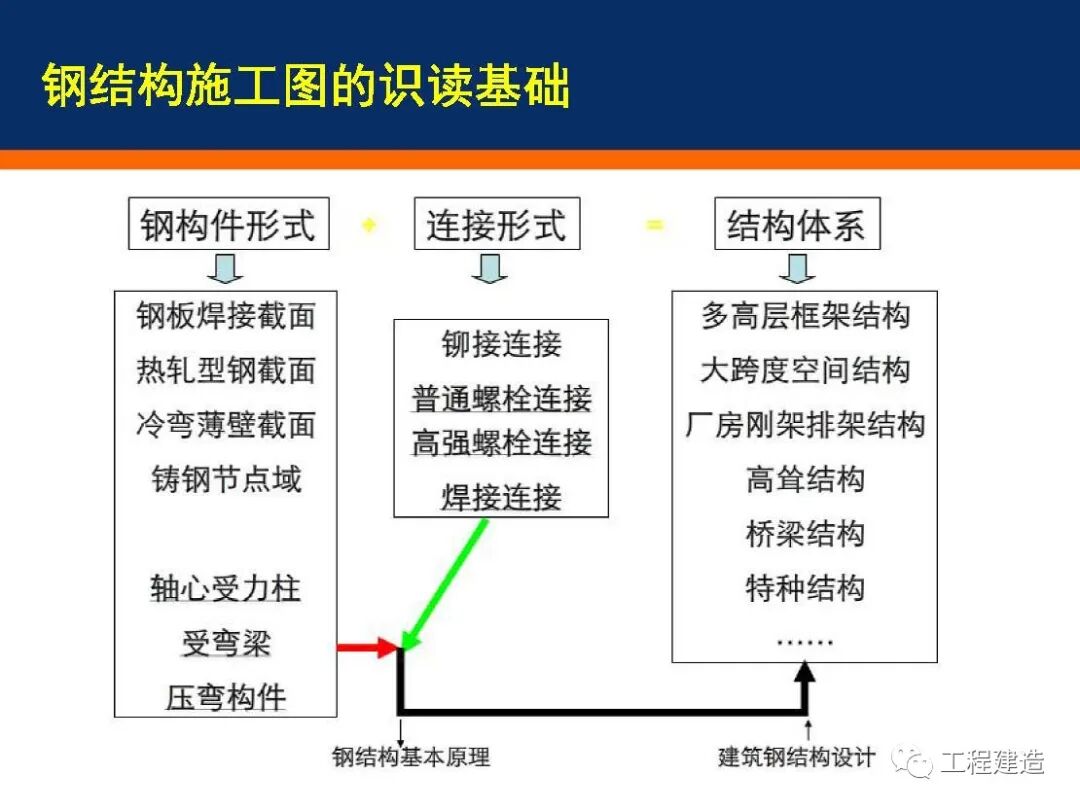 钢结构施工图的识读基础

钢构件形式 + 连接形式 = 结构体系

钢板焊接截面
热轧型钢截面
冷弯薄壁截面
铸钢节点域

轴心受力柱
受弯梁
压弯构件

铆接连接
普通螺栓连接
高强螺栓连接
焊接连接

多高层框架结构
大跨度空间结构
厂房刚架排架结构
高耸结构
桥梁结构
特种结构
……

钢结构基本原理

建筑钢结构设计

工程建造